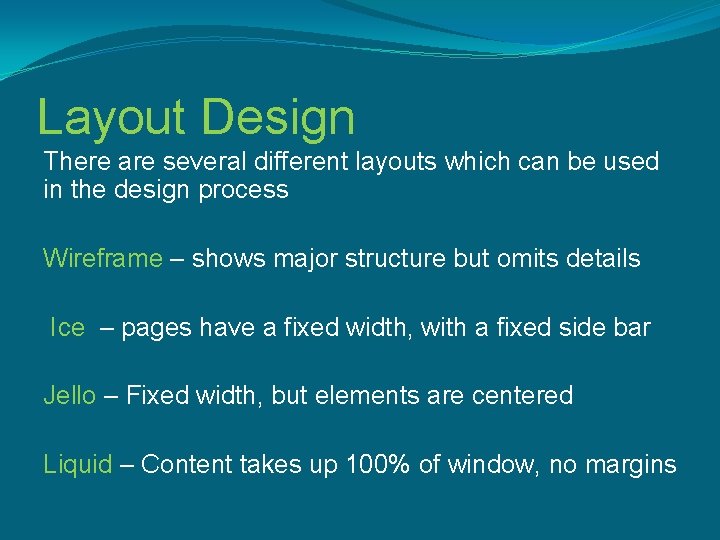 Layout Design

There are several different layouts which can be used in the design process

Wireframe – shows major structure but omits details

Ice – pages have a fixed width, with a fixed side bar

Jello – Fixed width, but elements are centered

Liquid – Content takes up 100% of window, no margins